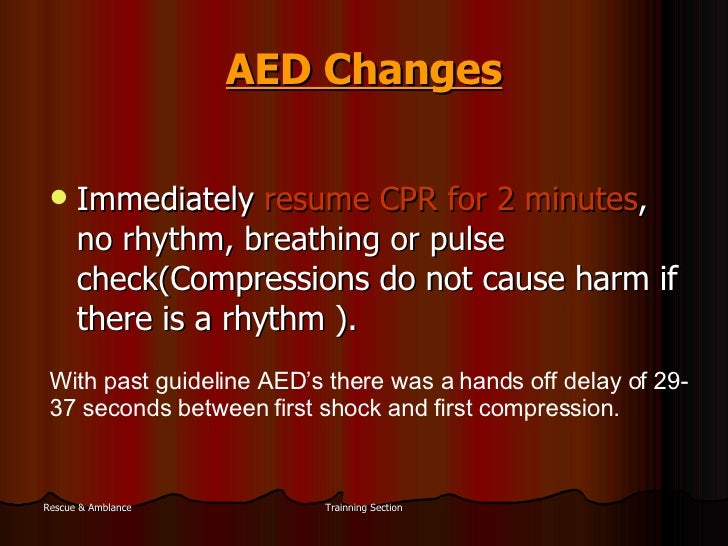 AED Changes

• Immediately resume CPR for 2 minutes, no rhythm, breathing or pulse check(Compressions do not cause harm if there is a rhythm ).

With past guideline AED's there was a hands off delay of 29-37 seconds between first shock and first compression.

Rescue & Amblance

Trainning Section